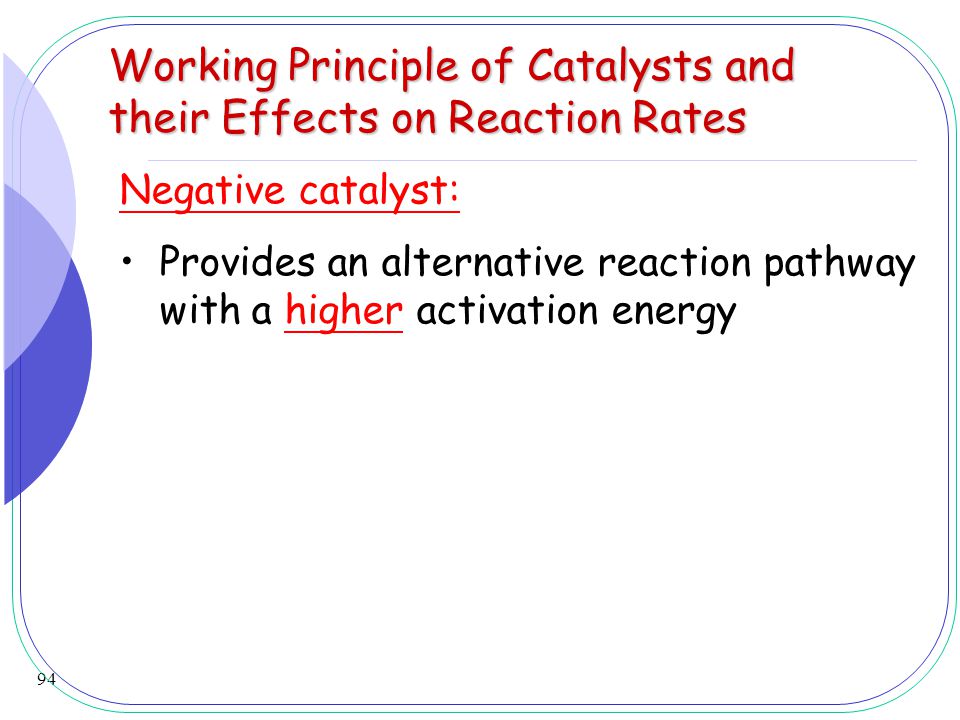 Working Principle of Catalysts and their Effects on Reaction Rates

Negative catalyst:

• Provides an alternative reaction pathway with a higher activation energy

94